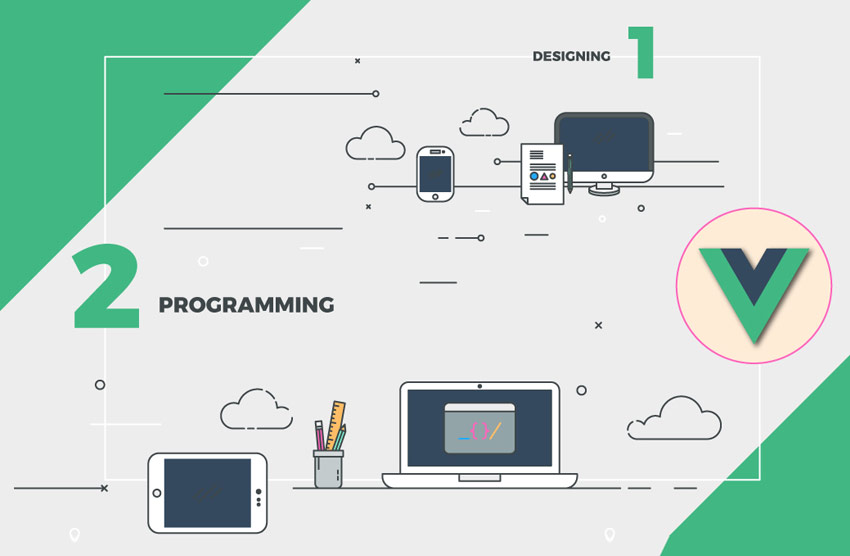 DESIGNING 1

2 PROGRAMMING

_{}/